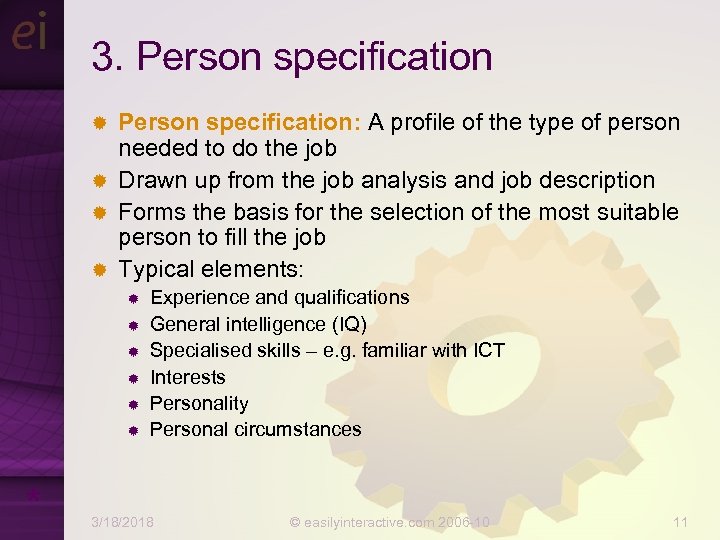 ei

3. Person specification

Person specification: A profile of the type of person needed to do the job

Drawn up from the job analysis and job description

Forms the basis for the selection of the most suitable person to fill the job

Typical elements:

Experience and qualifications

General intelligence (IQ)

Specialised skills – e.g. familiar with ICT

Interests

Personality

Personal circumstances

3/18/2018 © easilyinteractive.com 2006-10 11